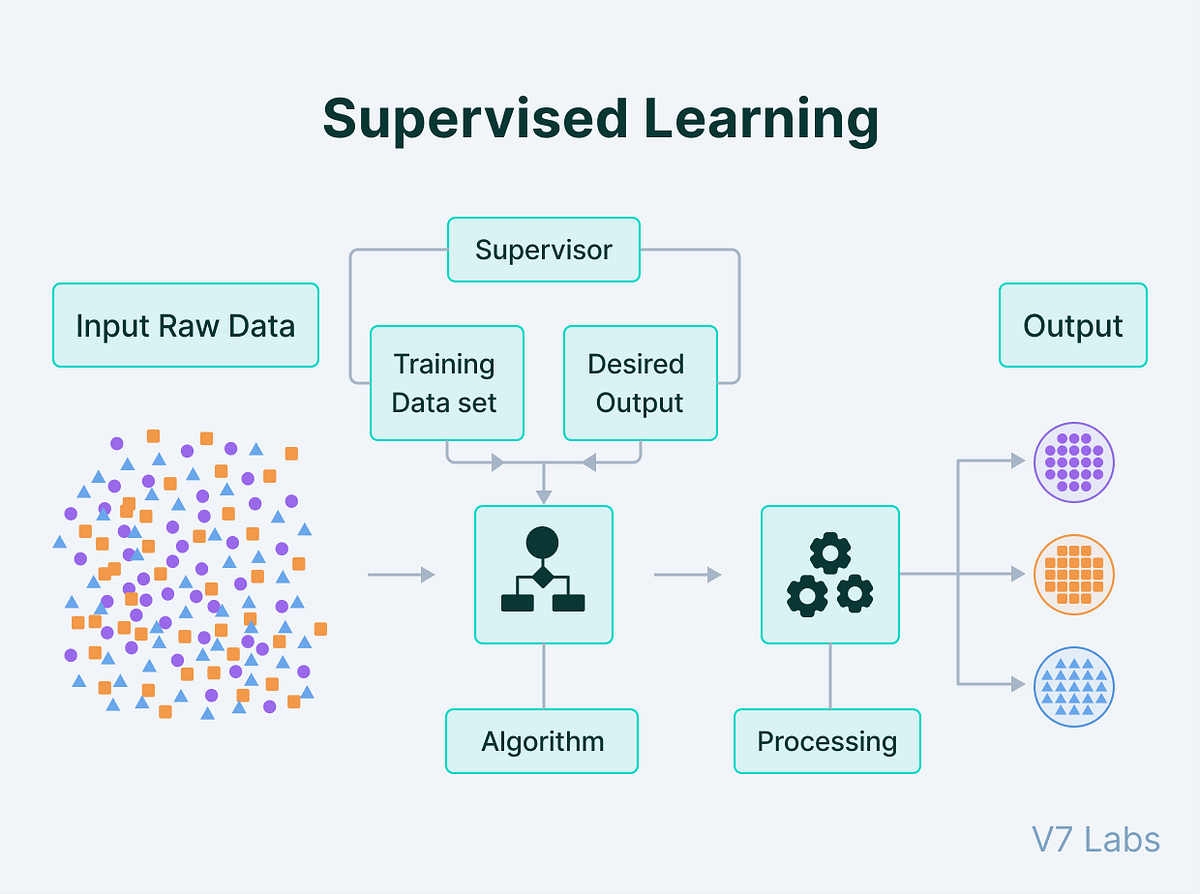 Supervised Learning

Supervisor

Input Raw Data

Training Data set

Desired Output

Output

Algorithm

Processing

V7 Labs